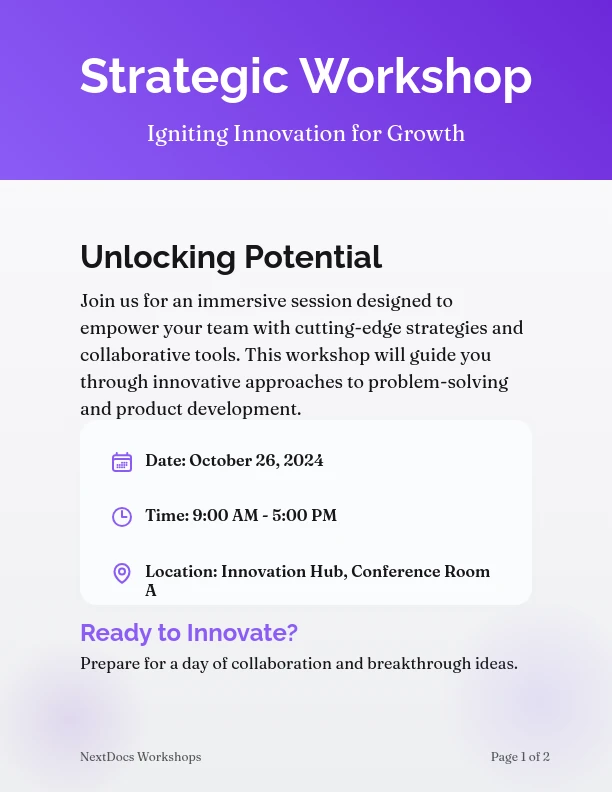 Strategic Workshop

Igniting Innovation for Growth

Unlocking Potential

Join us for an immersive session designed to empower your team with cutting-edge strategies and collaborative tools. This workshop will guide you through innovative approaches to problem-solving and product development.

Date: October 26, 2024

Time: 9:00 AM - 5:00 PM

Location: Innovation Hub, Conference Room A

Ready to Innovate?

Prepare for a day of collaboration and breakthrough ideas.

NextDocs Workshops

Page 1 of 2